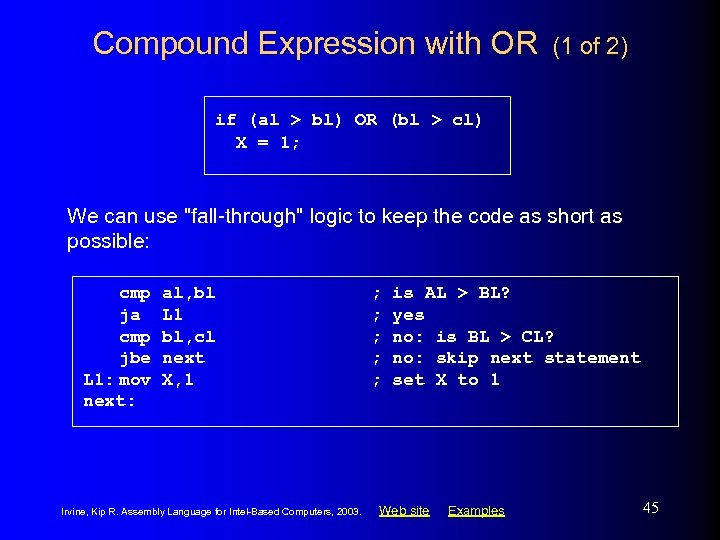 Compound Expression with OR (1 of 2)

if (al > bl) OR (bl > cl)
  X = 1;

We can use "fall-through" logic to keep the code as short as possible:

    cmp al,bl        ; is AL > BL?
    ja  L1           ; yes
    cmp bl,cl        ; no: is BL > CL?
    jbe next         ; no: skip next statement
L1: mov X,1          ; set X to 1
next:

Irvine, Kip R. Assembly Language for Intel-Based Computers, 2003. Web site Examples 45